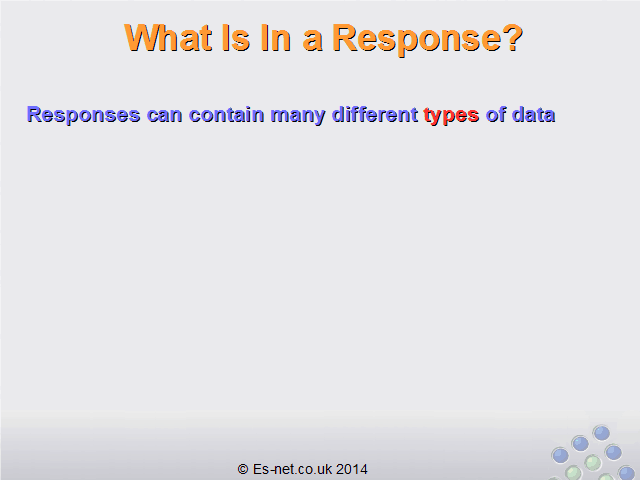 What Is In a Response?

Responses can contain many different types of data

© Es-net.co.uk 2014